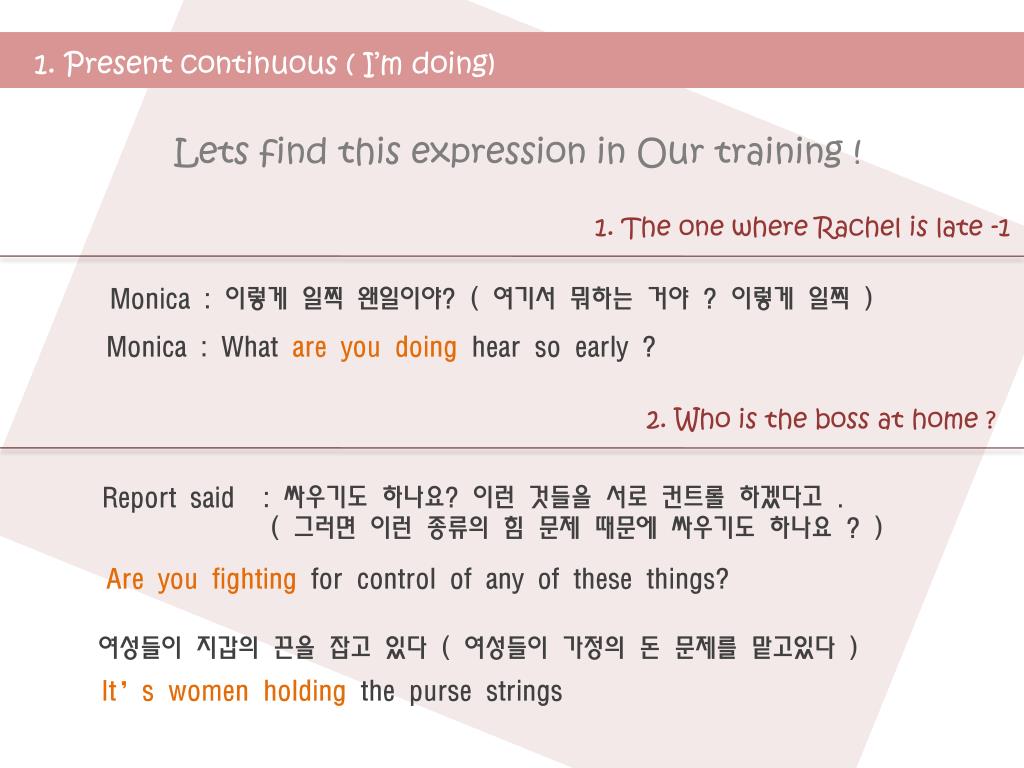 1. Present continuous ( I'm doing)

Lets find this expression in Our training !

1. The one where Rachel is late -1

Monica : 이렇게 일찍 왠일이야? ( 여기서 뭐하는 거야 ? 이렇게 일찍 )

Monica : What are you doing hear so early ?

2. Who is the boss at home ?

Report said : 싸우기도 하나요? 이런 것들을 서로 컨트롤 하겠다고 .
( 그러면 이런 종류의 힘 문제 때문에 싸우기도 하나요 ? )

Are you fighting for control of any of these things?

여성들이 지갑의 끈을 잡고 있다 ( 여성들이 가정의 돈 문제를 맡고있다 )

It' s women holding the purse strings